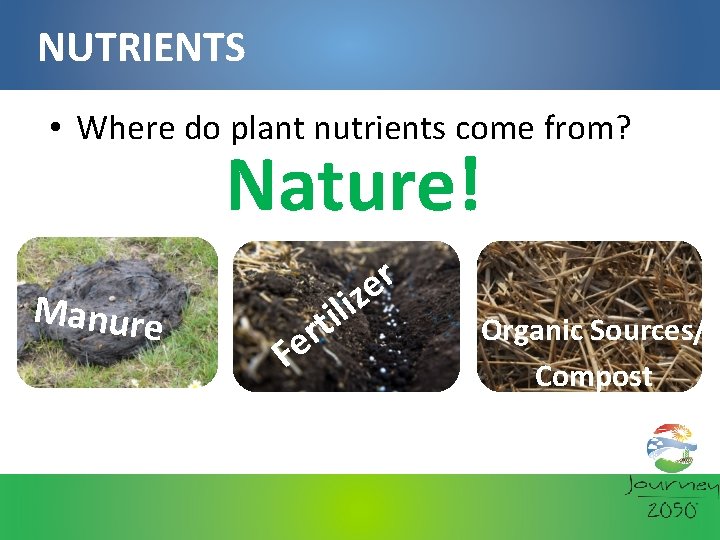 NUTRIENTS

• Where do plant nutrients come from?

Nature!

Manure

Fertilizer

Organic Sources/ Compost

Journey 2050